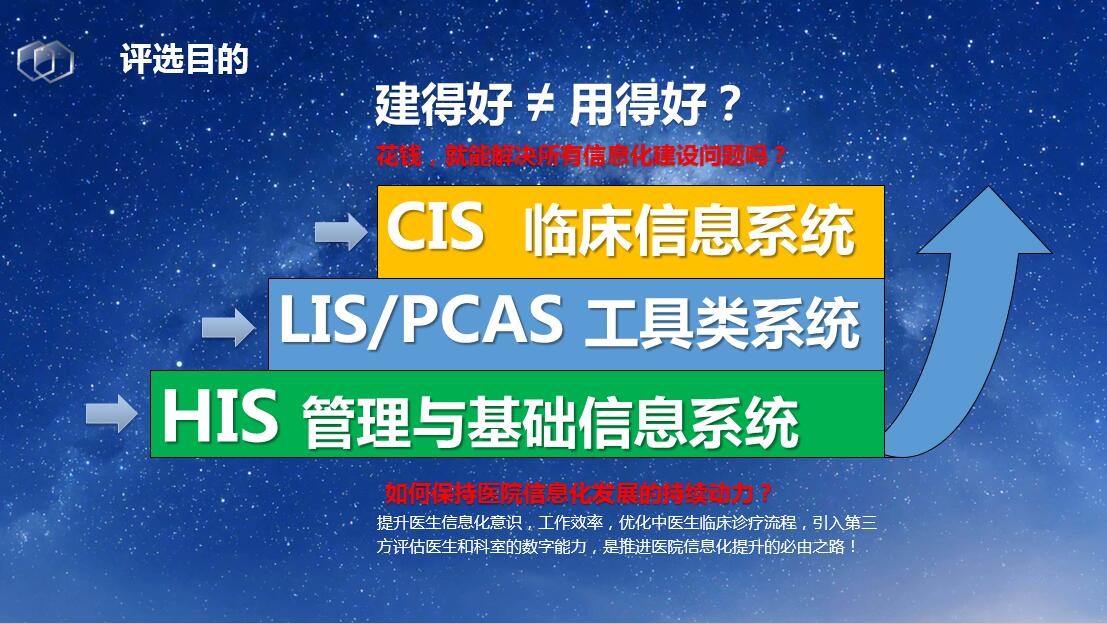 评选目的

建得好 ≠ 用得好？

花钱，就能解决所有信息化建设问题吗？

CIS 临床信息系统

LIS/PCAS 工具类系统

HIS 管理与基础信息系统

如何保持医院信息化发展的持续动力？

提升医生信息化意识，工作效率，优化中医生临床诊疗流程，引入第三方评估医生和科室的数字能力，是推进医院信息化提升的必由之路！